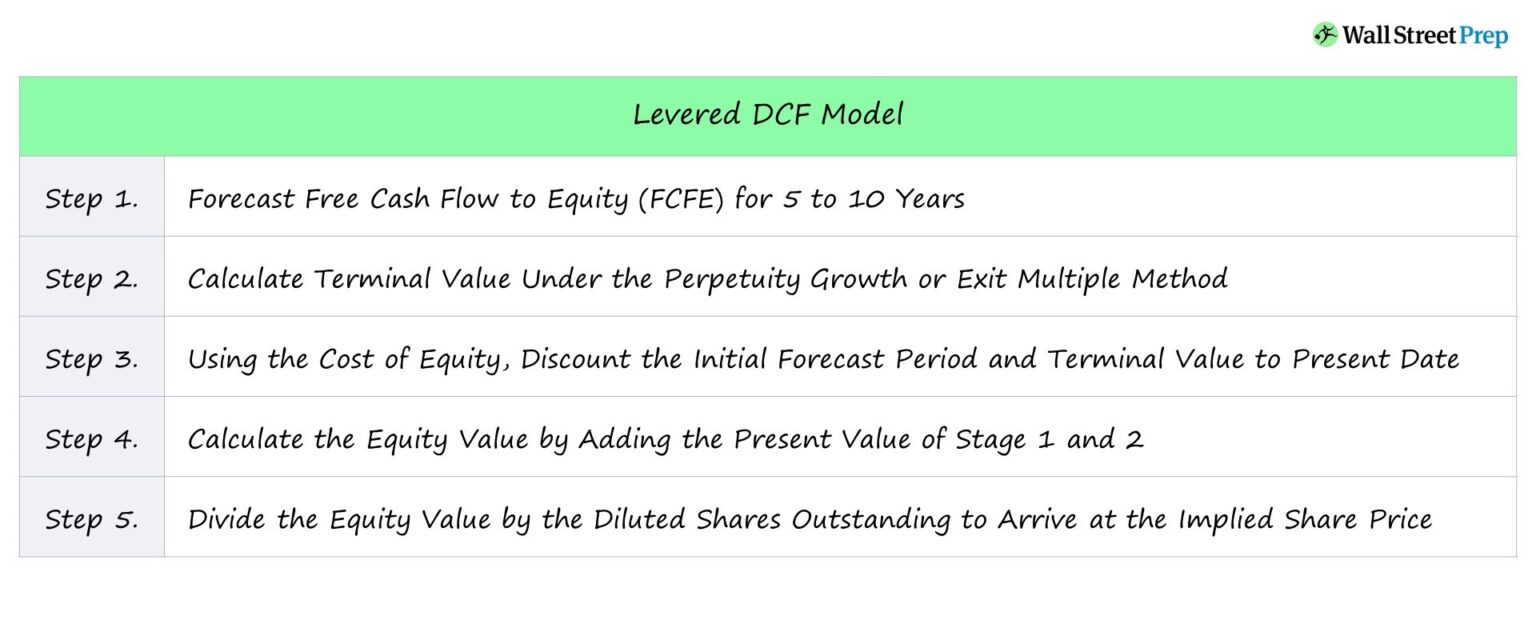 Wall Street Prep

| Levered DCF Model | |
|---|---|
| Step 1. | Forecast Free Cash Flow to Equity (FCFE) for 5 to 10 Years |
| Step 2. | Calculate Terminal Value Under the Perpetuity Growth or Exit Multiple Method |
| Step 3. | Using the Cost of Equity, Discount the Initial Forecast Period and Terminal Value to Present Date |
| Step 4. | Calculate the Equity Value by Adding the Present Value of Stage 1 and 2 |
| Step 5. | Divide the Equity Value by the Diluted Shares Outstanding to Arrive at the Implied Share Price |